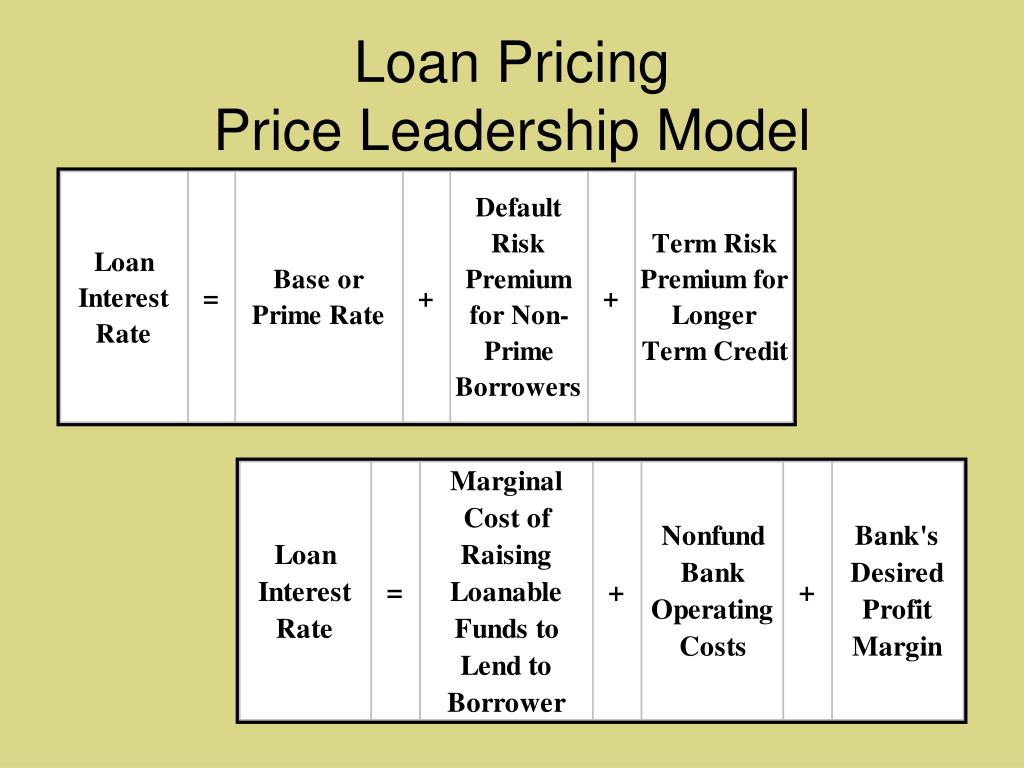 Loan Pricing
Price Leadership Model

| Loan Interest Rate | = | Base or Prime Rate | + | Default Risk Premium for Non-Prime Borrowers | + | Term Risk Premium for Longer Term Credit |
|---|---|---|---|---|---|---|

| Loan Interest Rate | = | Marginal Cost of Raising Loanable Funds to Lend to Borrower | + | Nonfund Bank Operating Costs | + | Bank's Desired Profit Margin |
|---|---|---|---|---|---|---|